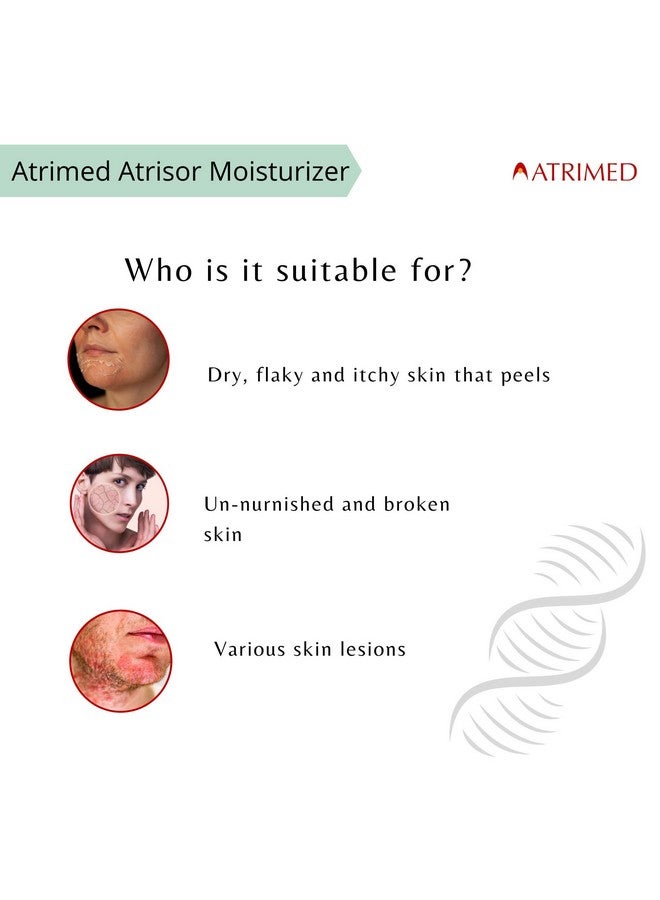 Atrimed Atrisor Moisturizer

ATRIMED

Who is it suitable for?

Dry, flaky and itchy skin that peels

Un-nurnished and broken skin

Various skin lesions